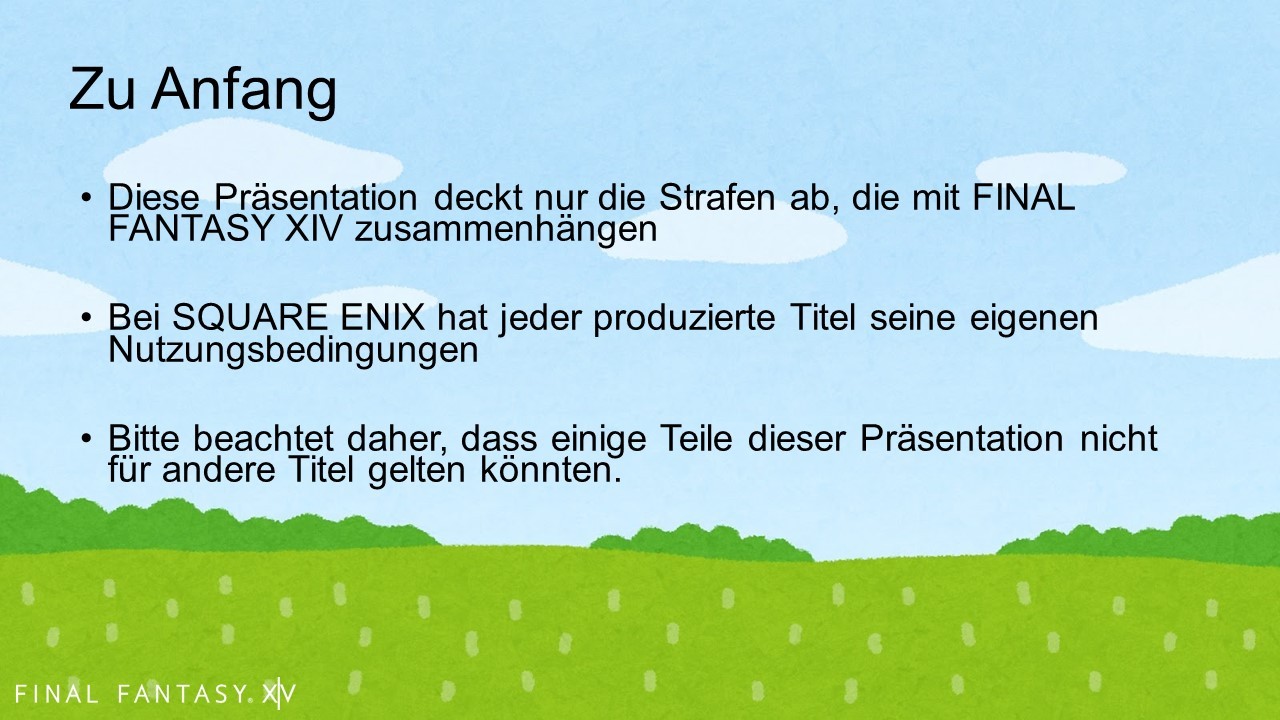 Zu Anfang

• Diese Präsentation deckt nur die Strafen ab, die mit FINAL FANTASY XIV zusammenhängen

• Bei SQUARE ENIX hat jeder produzierte Titel seine eigenen Nutzungsbedingungen

• Bitte beachtet daher, dass einige Teile dieser Präsentation nicht für andere Titel gelten könnten.

FINAL FANTASY. XIV